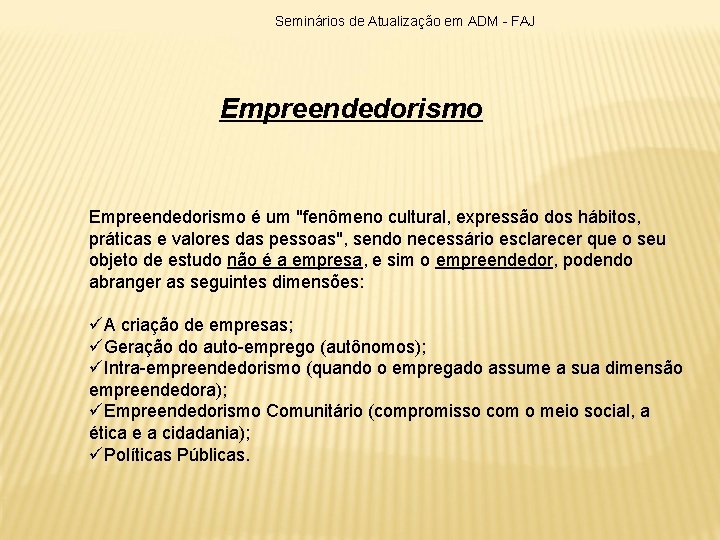 Seminários de Atualização em ADM - FAJ

Empreendedorismo

Empreendedorismo é um "fenômeno cultural, expressão dos hábitos, práticas e valores das pessoas", sendo necessário esclarecer que o seu objeto de estudo não é a empresa, e sim o empreendedor, podendo abranger as seguintes dimensões:

✓A criação de empresas;
✓Geração do auto-emprego (autônomos);
✓Intra-empreendedorismo (quando o empregado assume a sua dimensão empreendedora);
✓Empreendedorismo Comunitário (compromisso com o meio social, a ética e a cidadania);
✓Políticas Públicas.